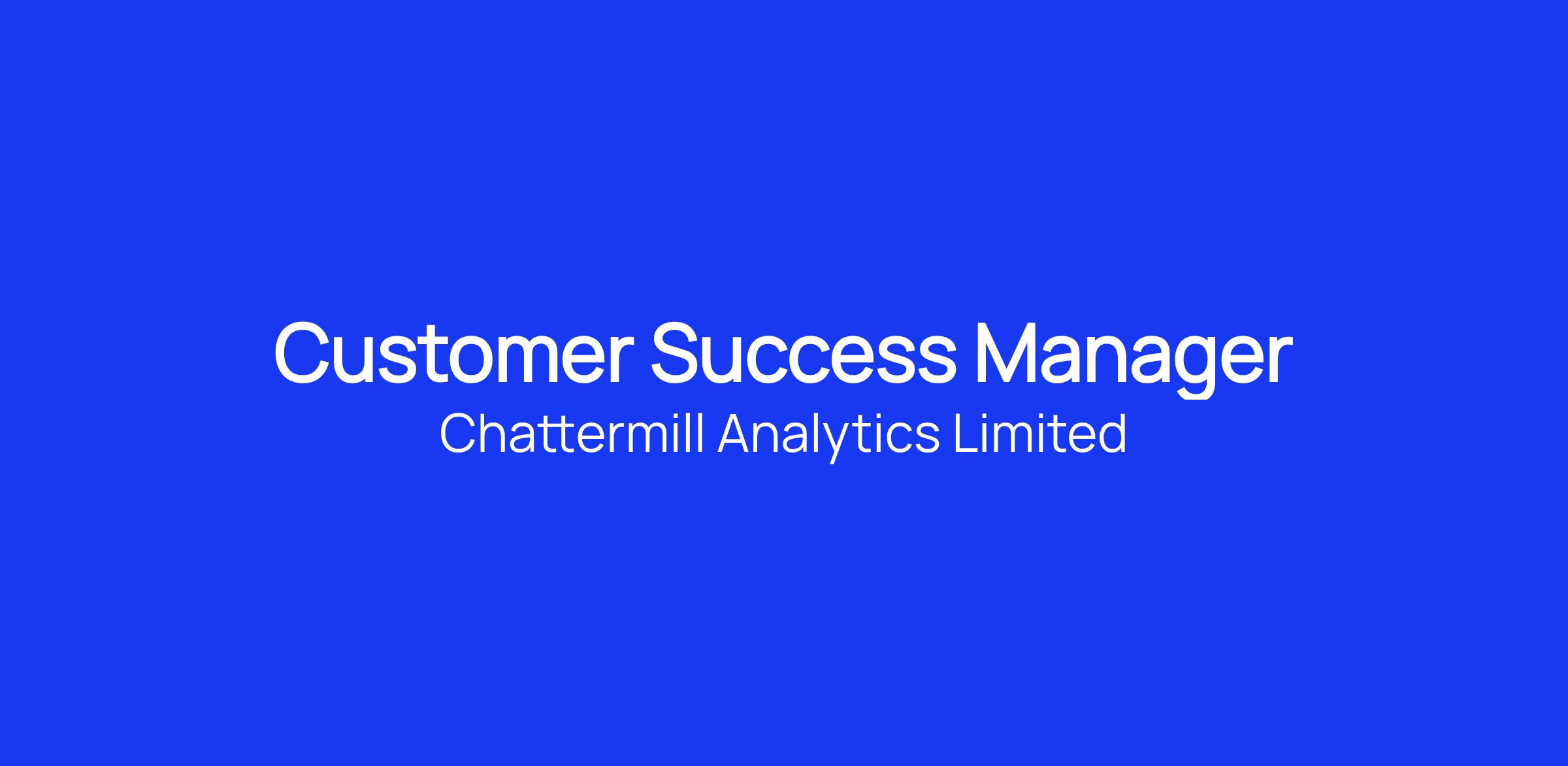 Customer Success Manager
Chattermill Analytics Limited